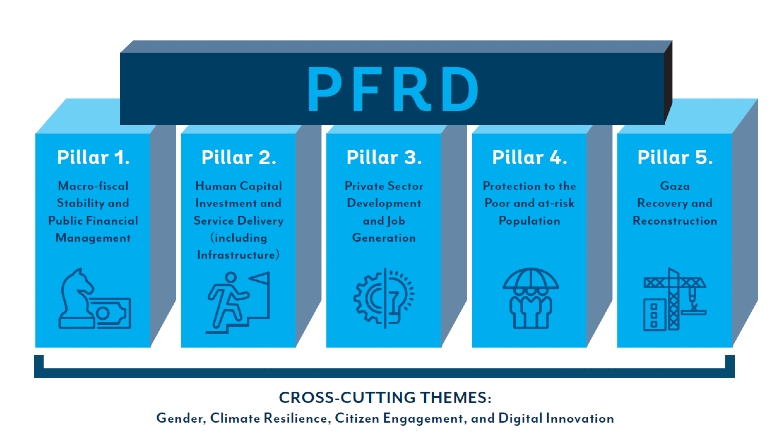 PFRD

Pillar 1.
Macro-fiscal Stability and Public Financial Management

Pillar 2.
Human Capital Investment and Service Delivery (including Infrastructure)

Pillar 3.
Private Sector Development and Job Generation

Pillar 4.
Protection to the Poor and at-risk Population

Pillar 5.
Gaza Recovery and Reconstruction

CROSS-CUTTING THEMES:
Gender, Climate Resilience, Citizen Engagement, and Digital Innovation